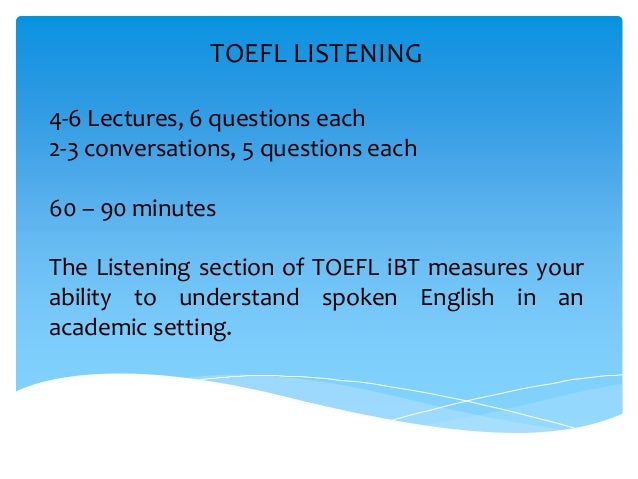 TOEFL LISTENING

4-6 Lectures, 6 questions each
2-3 conversations, 5 questions each

60 – 90 minutes

The Listening section of TOEFL iBT measures your ability to understand spoken English in an academic setting.